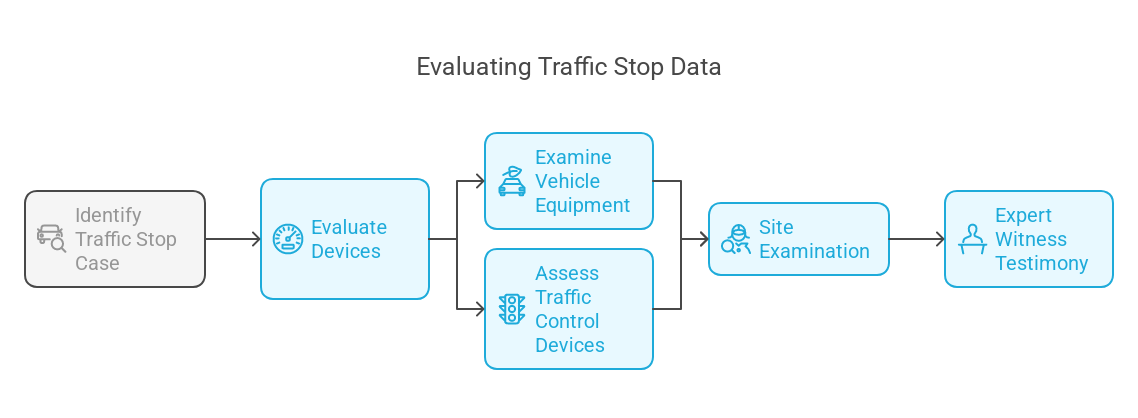 Evaluating Traffic Stop Data

Identify Traffic Stop Case

Evaluate Devices

Examine Vehicle Equipment

Assess Traffic Control Devices

Site Examination

Expert Witness Testimony